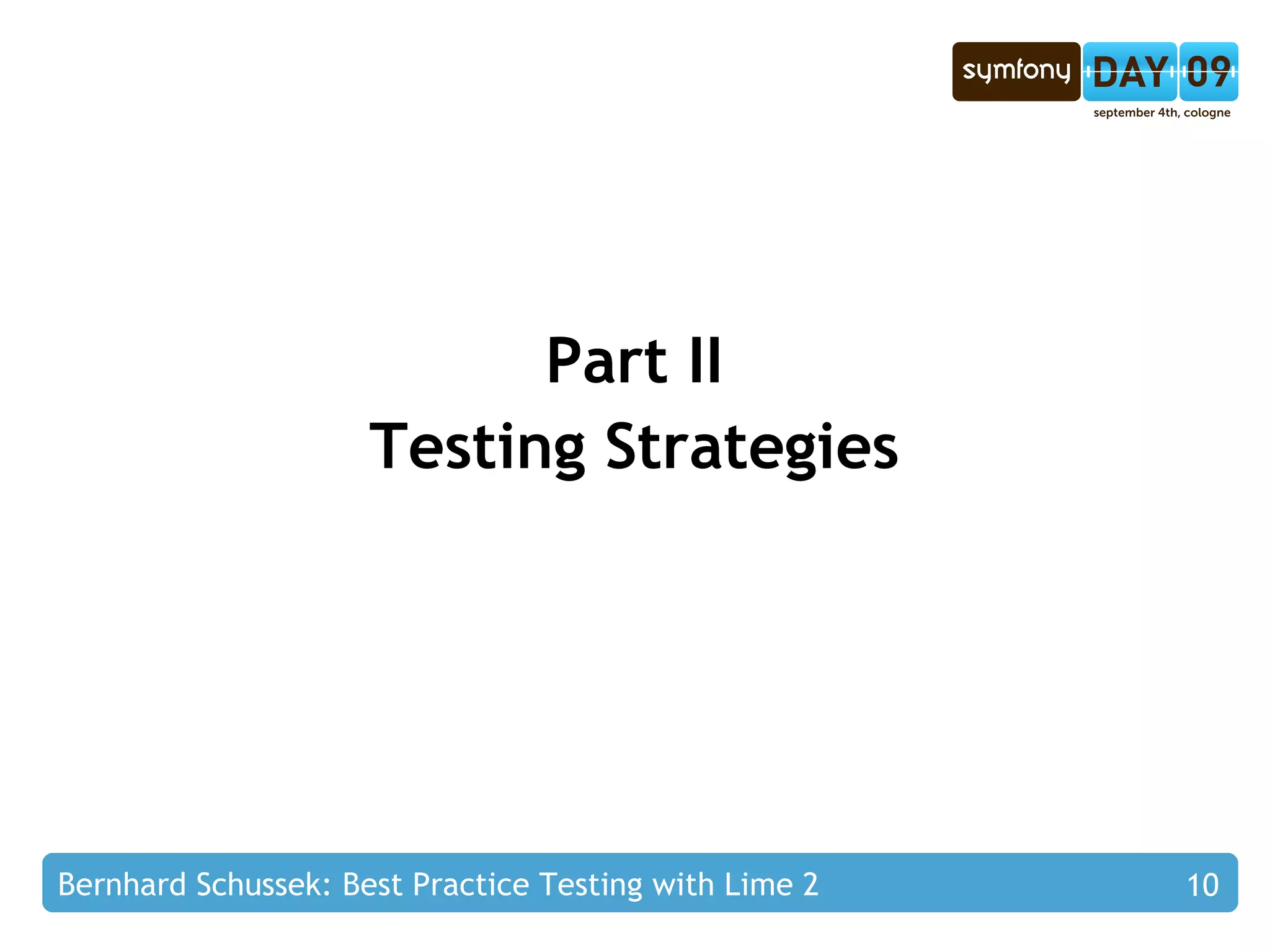 symfony DAY 09
september 4th, cologne

Part II
Testing Strategies

Bernhard Schussek: Best Practice Testing with Lime 2 10